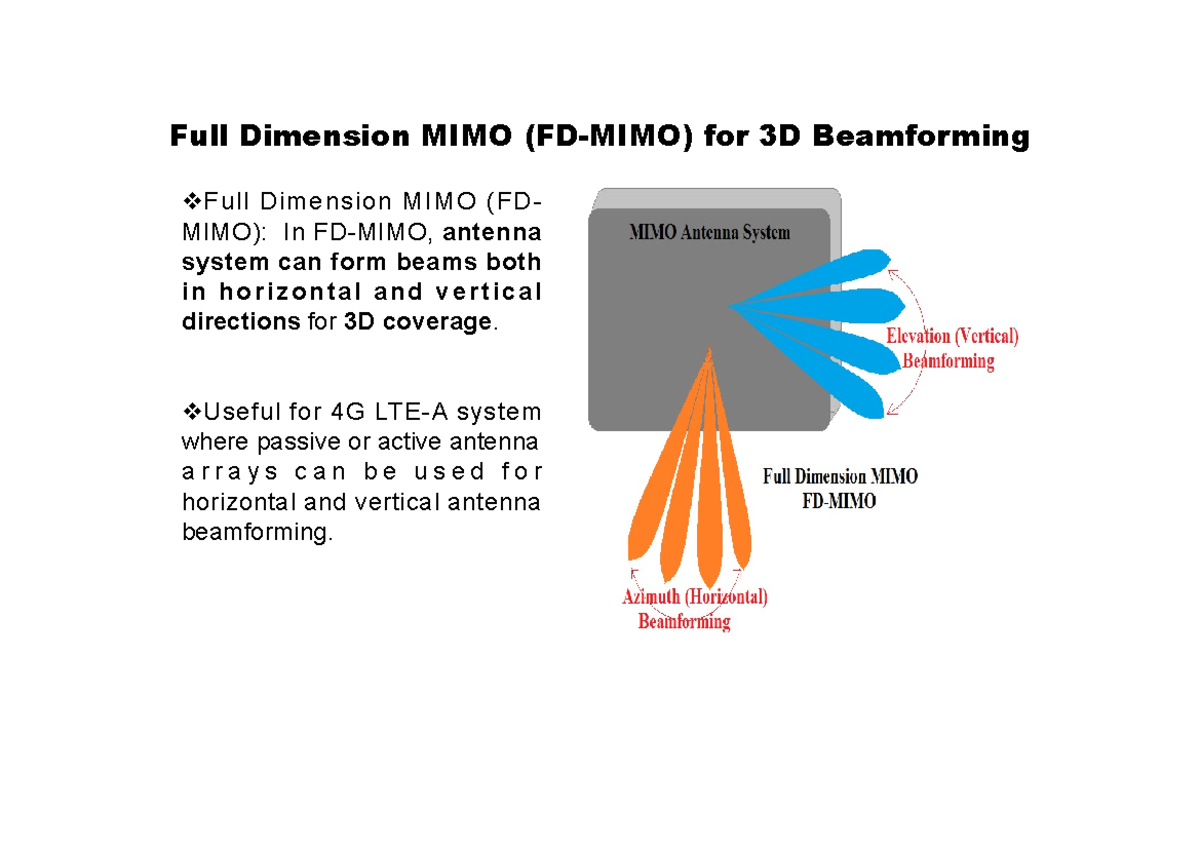 Full Dimension MIMO (FD-MIMO) for 3D Beamforming

❖Full Dimension MIMO (FD-MIMO): In FD-MIMO, antenna system can form beams both in horizontal and vertical directions for 3D coverage.

❖Useful for 4G LTE-A system where passive or active antenna arrays can be used for horizontal and vertical antenna beamforming.

MIMO Antenna System

Elevation (Vertical) Beamforming

Full Dimension MIMO FD-MIMO

Azimuth (Horizontal) Beamforming